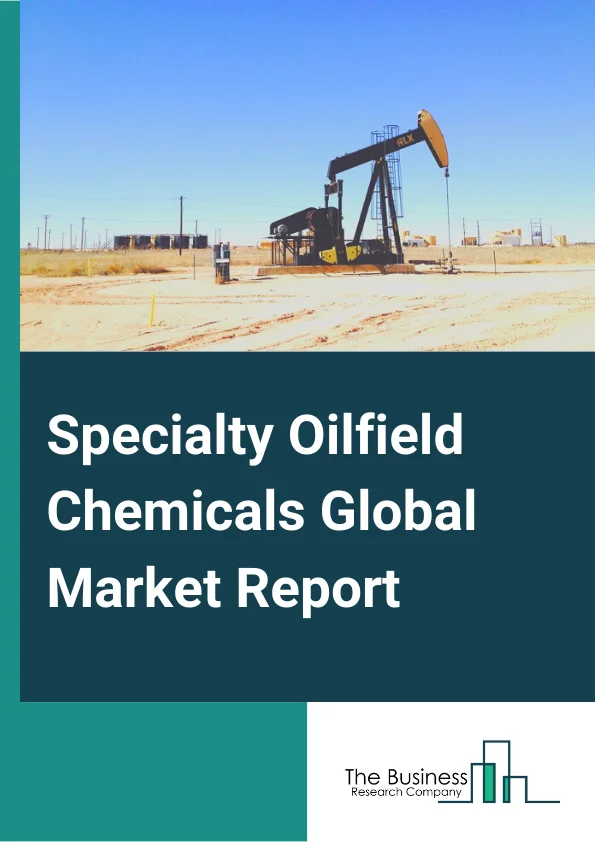 ALX

Specialty Oilfield Chemicals Global Market Report

The Business
Research Company